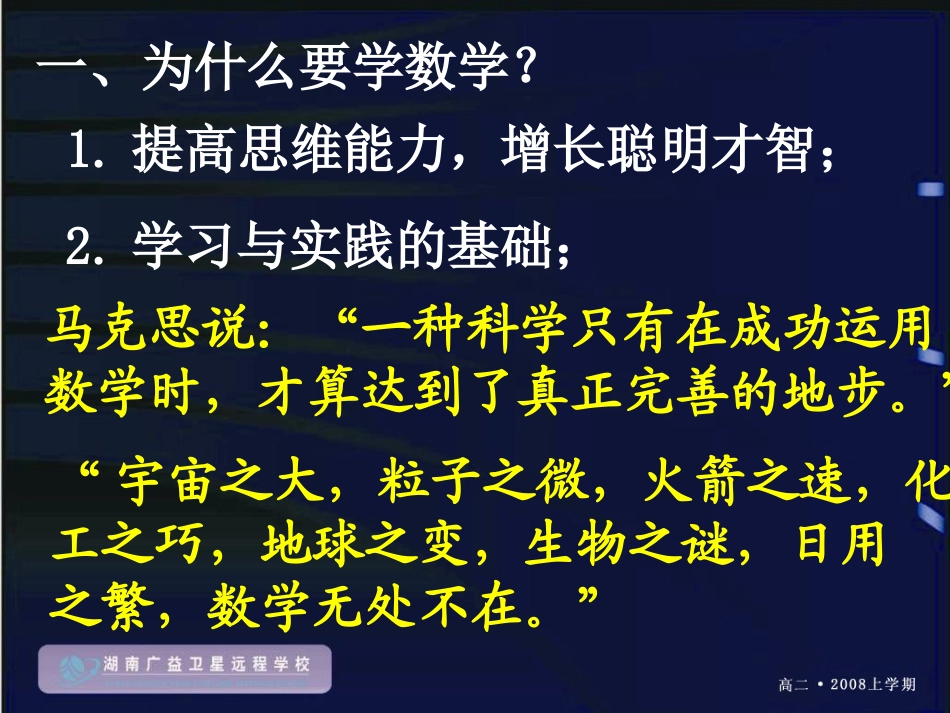 一、为什么要学数学？

1. 提高思维能力，增长聪明才智；

2. 学习与实践的基础；

马克思说：“一种科学只有在成功运用数学时，才算达到了真正完善的地步。”

“宇宙之大，粒子之微，火箭之速，化工之巧，地球之变，生物之谜，日用之繁，数学无处不在。”

湖南广益卫星远程学校

高二 • 2008上学期